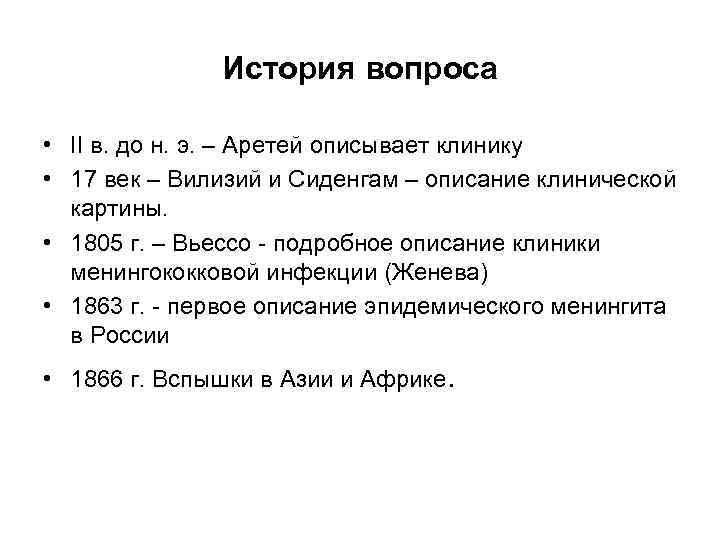 История вопроса

• II в. до н. э. – Аретей описывает клинику
• 17 век – Вилизий и Сиденгам – описание клинической картины.
• 1805 г. – Вьессо - подробное описание клиники менингококковой инфекции (Женева)
• 1863 г. - первое описание эпидемического менингита в России
• 1866 г. Вспышки в Азии и Африке.